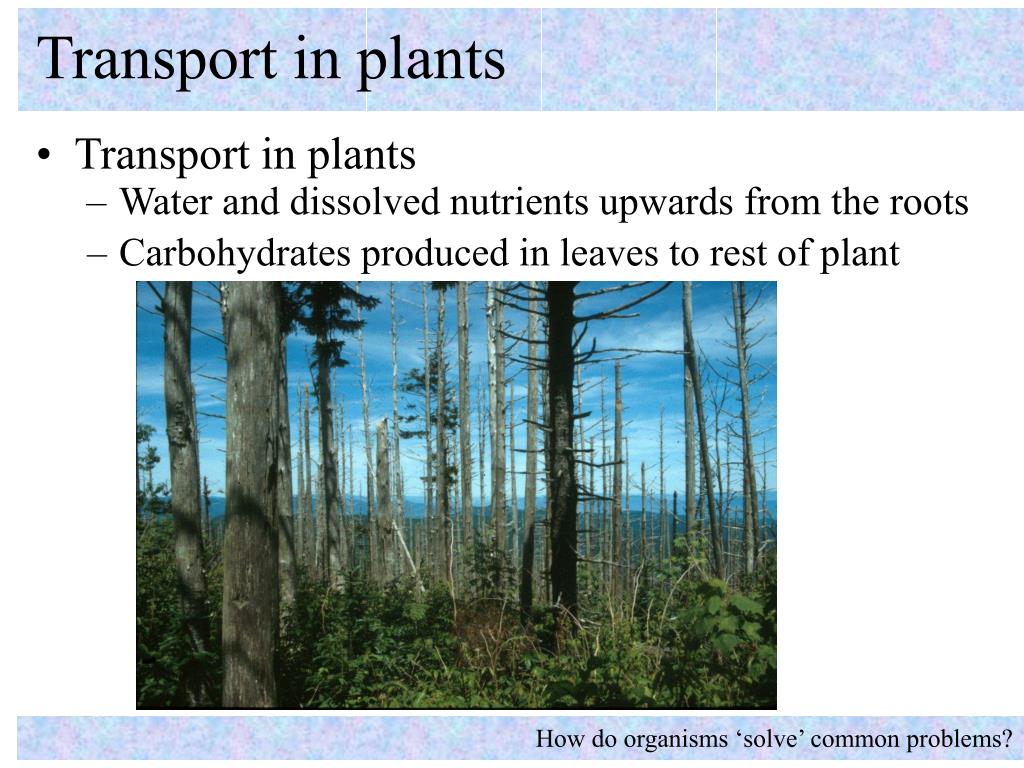 Transport in plants

• Transport in plants
– Water and dissolved nutrients upwards from the roots
– Carbohydrates produced in leaves to rest of plant

How do organisms ‘solve’ common problems?